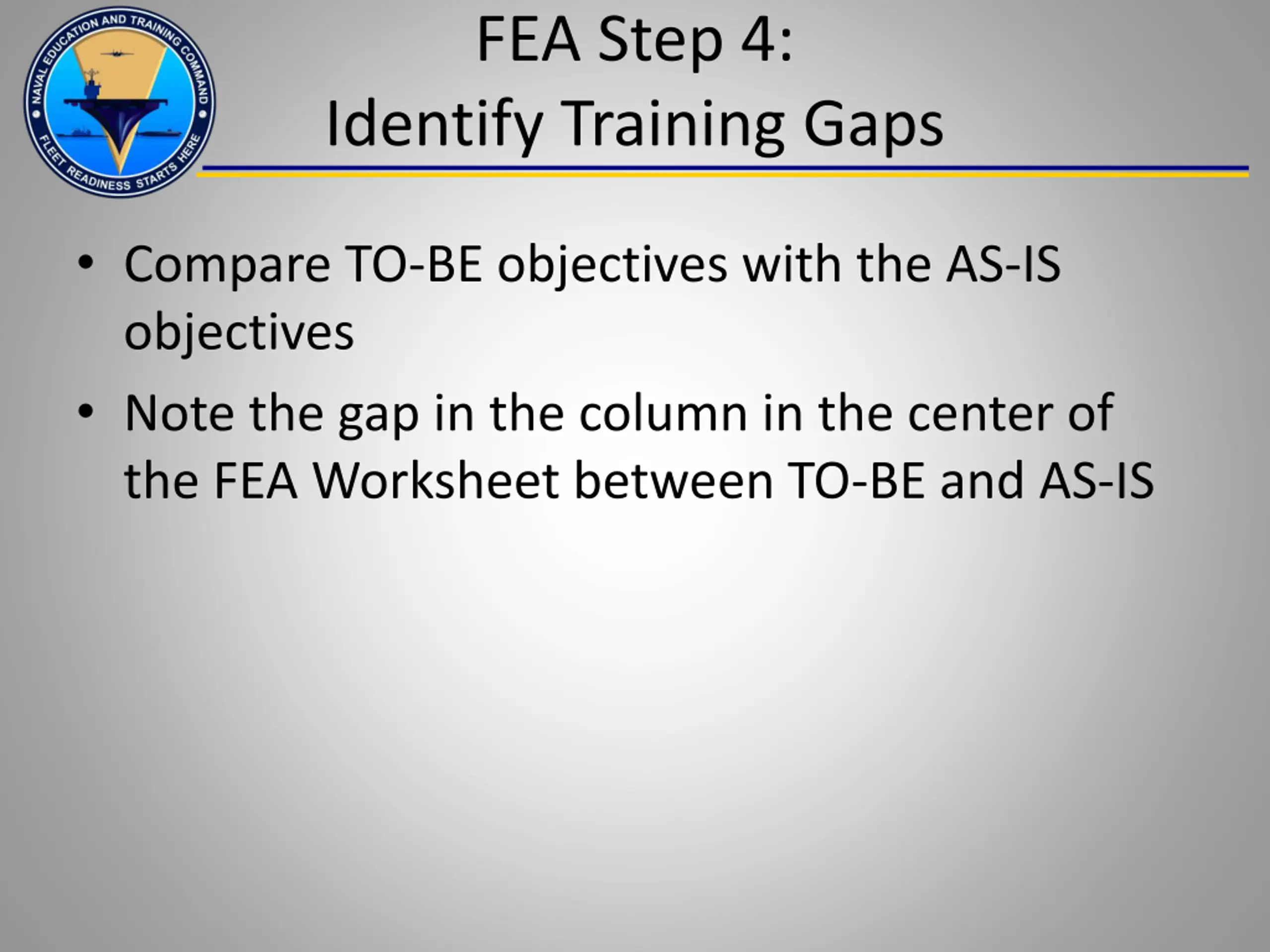 NAVAL EDUCATION AND TRAINING COMMAND
FLEET READINESS STARTS HERE

FEA Step 4:
Identify Training Gaps

• Compare TO-BE objectives with the AS-IS objectives

• Note the gap in the column in the center of the FEA Worksheet between TO-BE and AS-IS